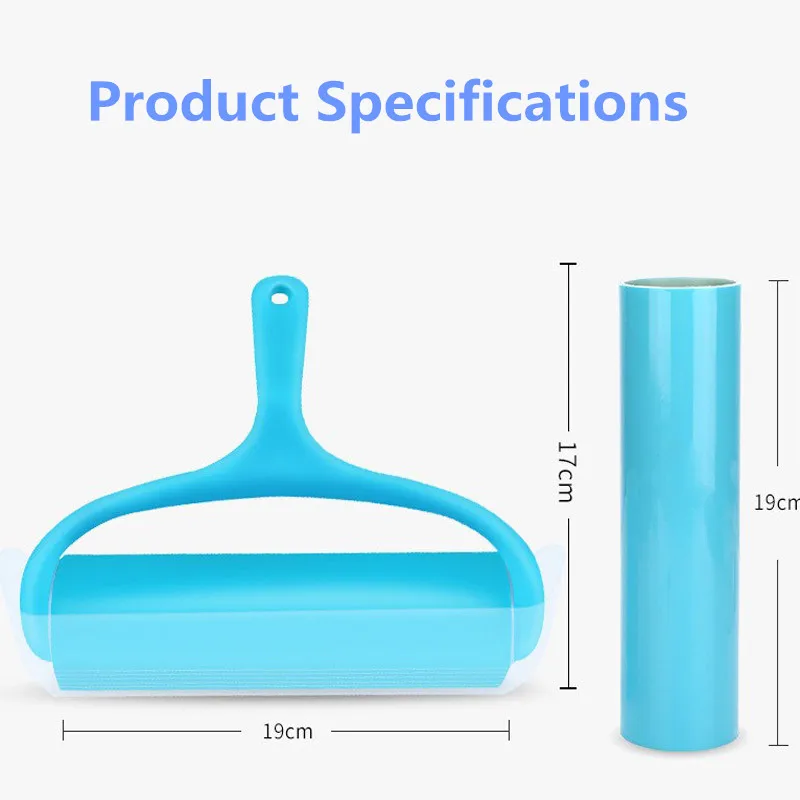 Product Specifications

17cm

19cm

19cm